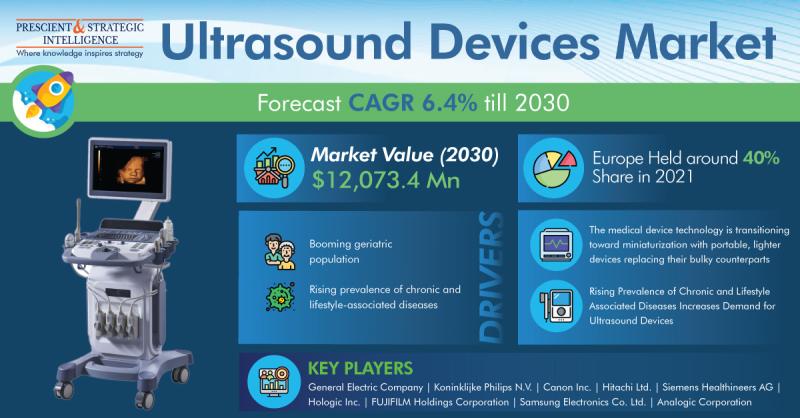 PRESCIENT & STRATEGIC INTELLIGENCE
Where knowledge inspires strategy

Ultrasound Devices Market

Forecast CAGR 6.4% till 2030

Market Value (2030)
$12,073.4 Mn

Europe Held around 40% Share in 2021

Booming geriatric population

Rising prevalence of chronic and lifestyle-associated diseases

DRIVERS

The medical device technology is transitioning toward miniaturization with portable, lighter devices replacing their bulky counterparts

Rising Prevalence of Chronic and Lifestyle Associated Diseases Increases Demand for Ultrasound Devices

KEY PLAYERS

General Electric Company | Koninklijke Philips N.V. | Canon Inc. | Hitachi Ltd. | Siemens Healthineers AG | Hologic Inc. | FUJIFILM Holdings Corporation | Samsung Electronics Co. Ltd. | Analogic Corporation